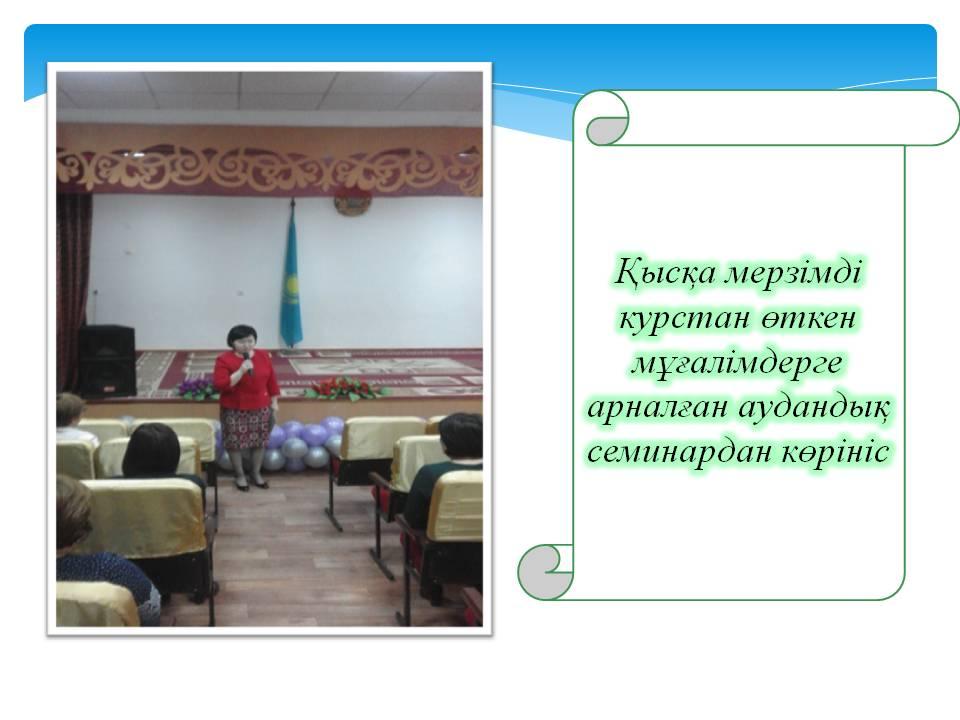 Қысқа мерзімді курстан өткен мұғалімдерге арналған аудандық семинардан көрініс